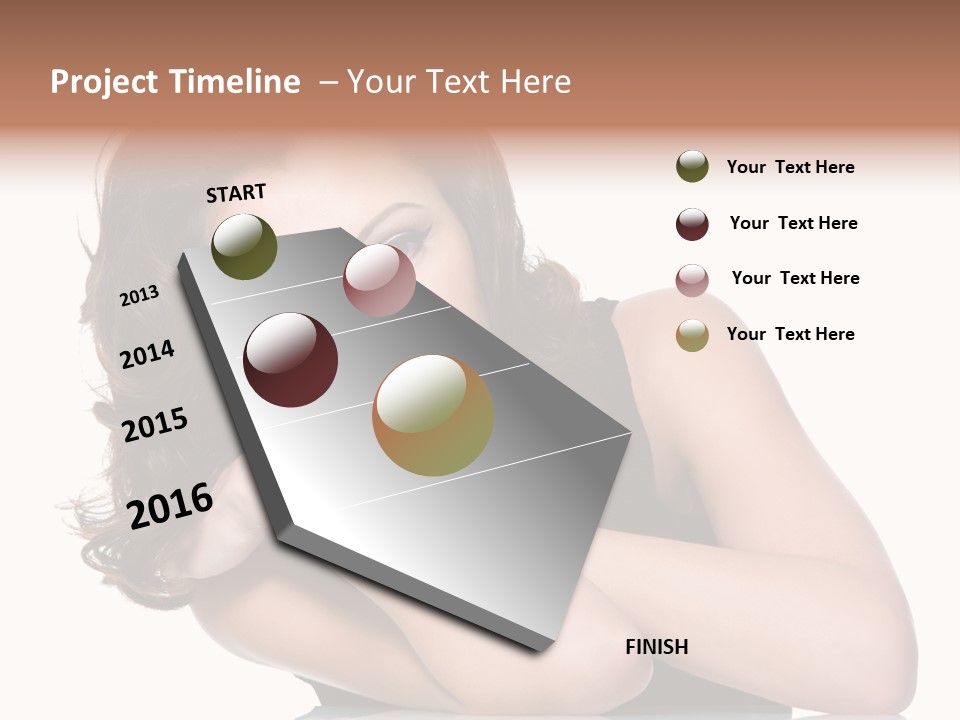 Project Timeline – Your Text Here

START

2013

2014

2015

2016

FINISH

Your Text Here

Your Text Here

Your Text Here

Your Text Here